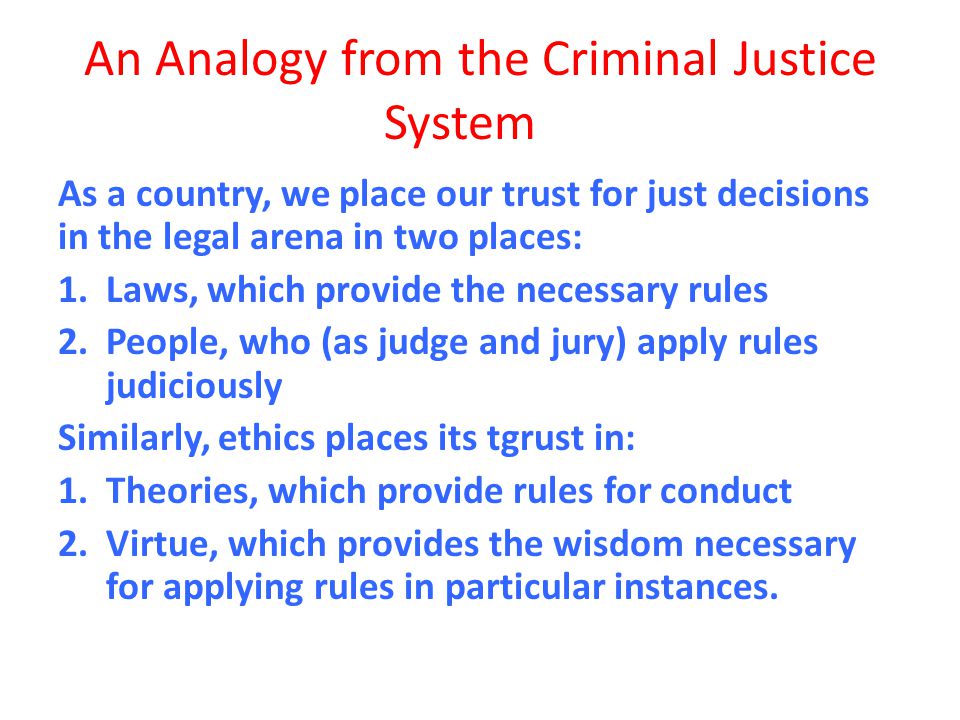 An Analogy from the Criminal Justice System

As a country, we place our trust for just decisions in the legal arena in two places:

1. Laws, which provide the necessary rules
2. People, who (as judge and jury) apply rules judiciously

Similarly, ethics places its tgrust in:

1. Theories, which provide rules for conduct
2. Virtue, which provides the wisdom necessary for applying rules in particular instances.